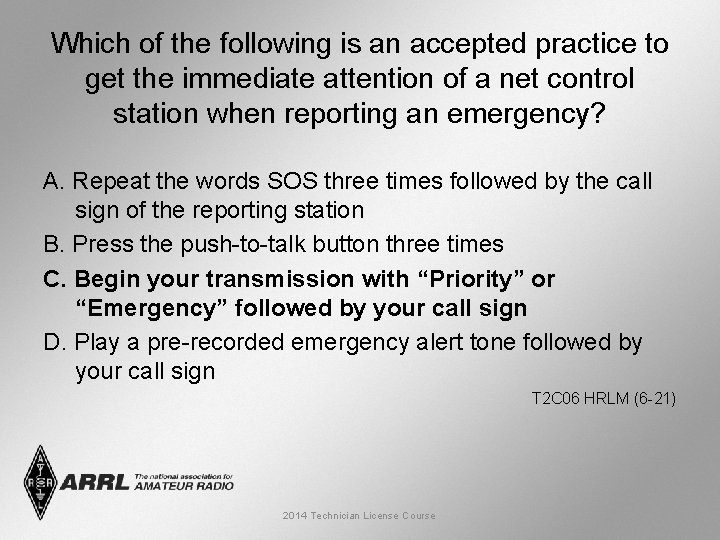 Which of the following is an accepted practice to get the immediate attention of a net control station when reporting an emergency?

A. Repeat the words SOS three times followed by the call sign of the reporting station

B. Press the push-to-talk button three times

C. Begin your transmission with “Priority” or “Emergency” followed by your call sign

D. Play a pre-recorded emergency alert tone followed by your call sign

T2C06 HRLM (6-21)

ARRL The national association for AMATEUR RADIO

2014 Technician License Course